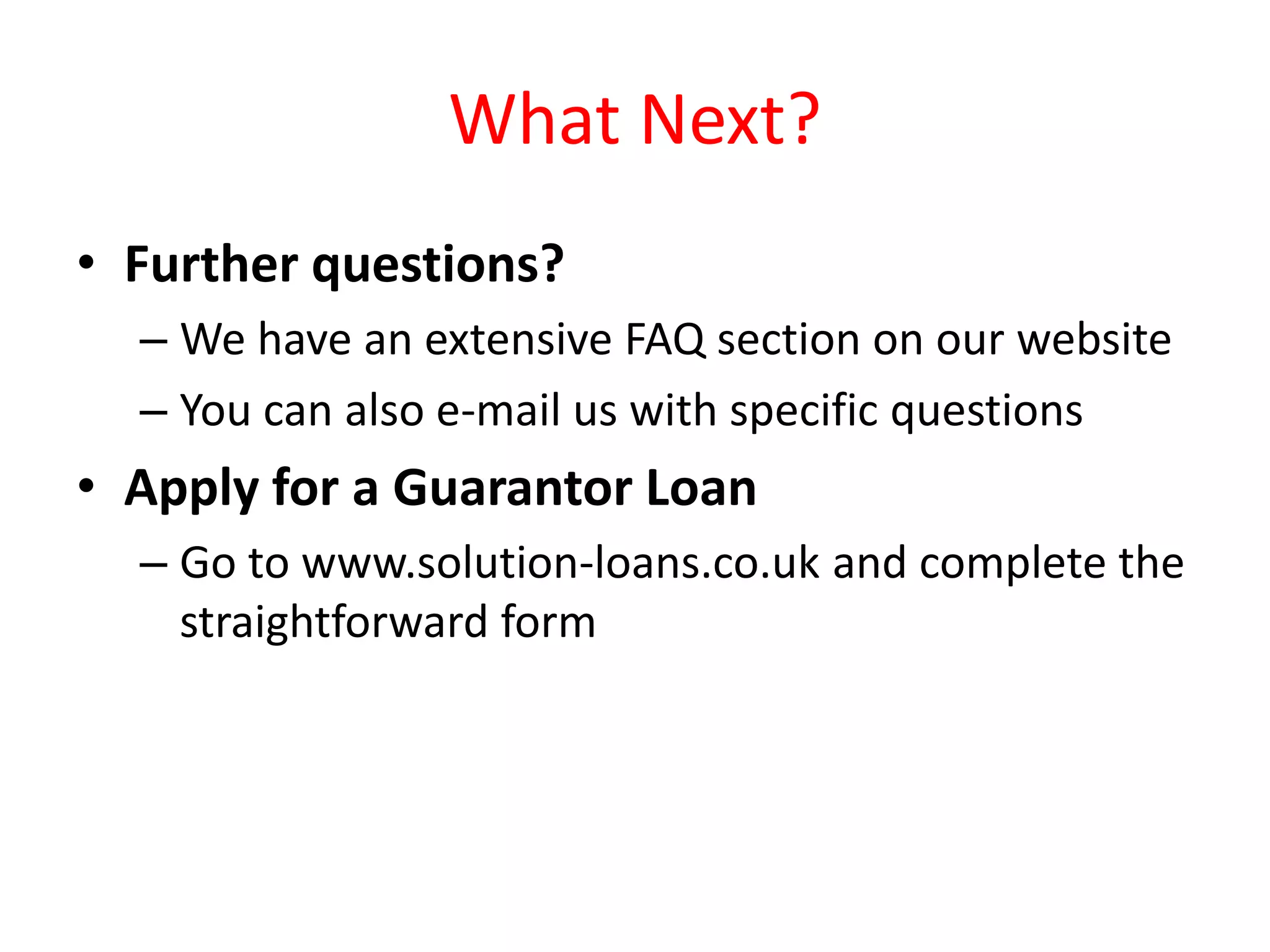 What Next?

• Further questions?
– We have an extensive FAQ section on our website
– You can also e-mail us with specific questions

• Apply for a Guarantor Loan
– Go to www.solution-loans.co.uk and complete the straightforward form